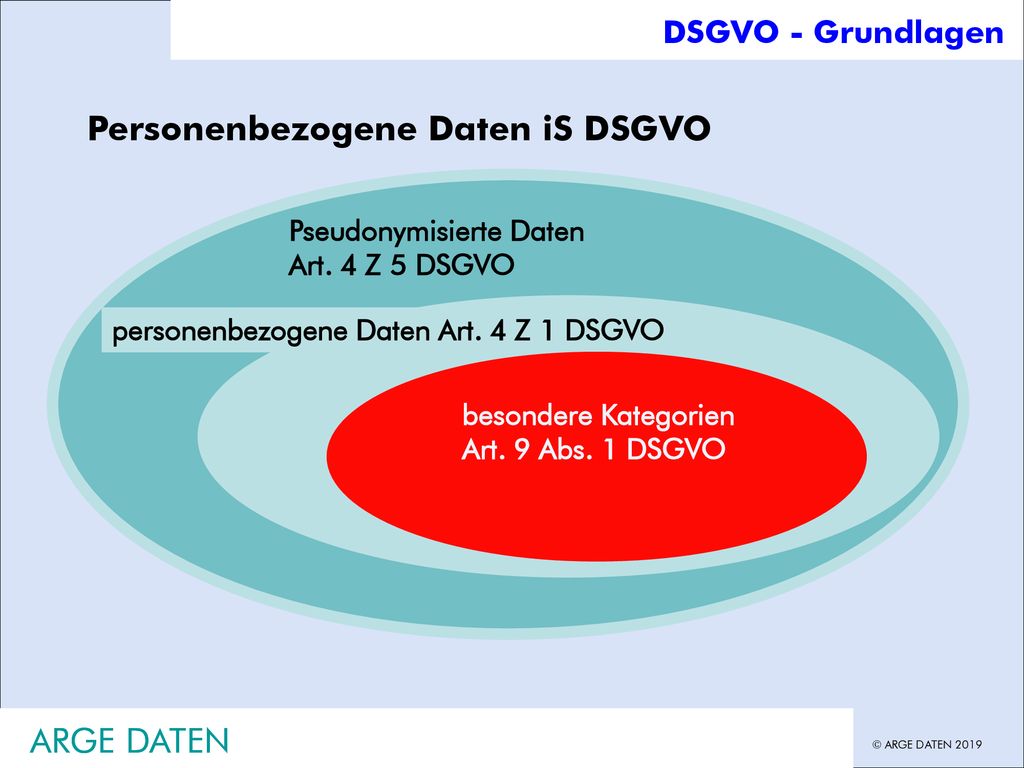 DSGVO - Grundlagen

Personenbezogene Daten iS DSGVO

Pseudonymisierte Daten
Art. 4 Z 5 DSGVO

personenbezogene Daten Art. 4 Z 1 DSGVO

besondere Kategorien
Art. 9 Abs. 1 DSGVO

ARGE DATEN

© ARGE DATEN 2019